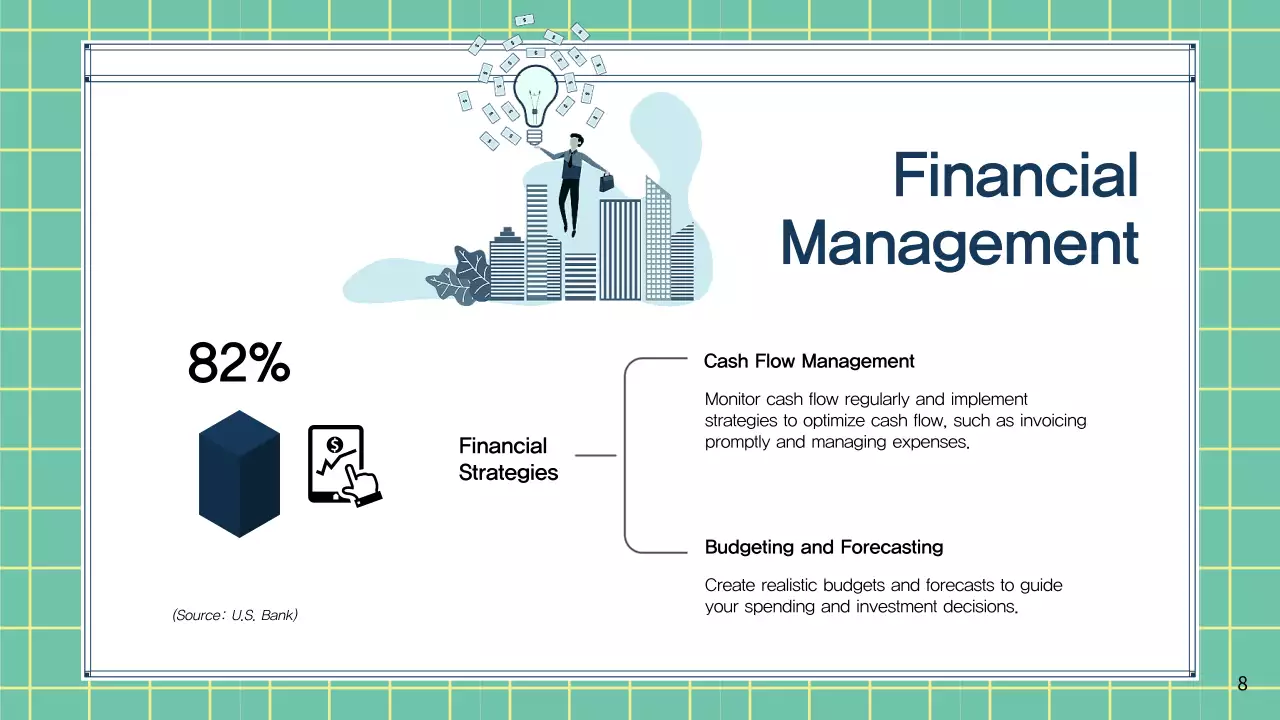 Financial Management

82%

(Source: U.S. Bank)

Financial Strategies

Cash Flow Management

Monitor cash flow regularly and implement strategies to optimize cash flow, such as invoicing promptly and managing expenses.

Budgeting and Forecasting

Create realistic budgets and forecasts to guide your spending and investment decisions.

8